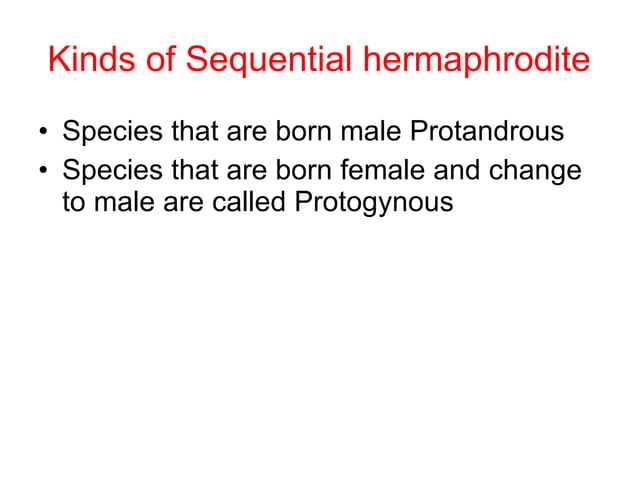 Kinds of Sequential hermaphrodite

• Species that are born male Protandrous
• Species that are born female and change to male are called Protogynous